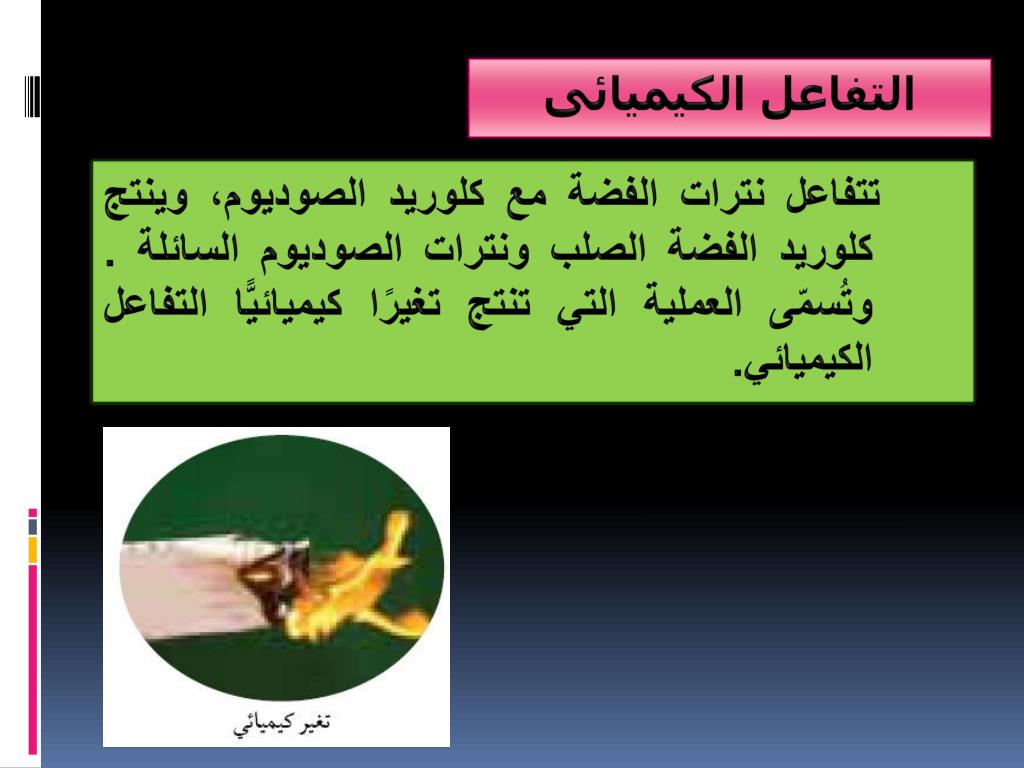 التفاعل الكيميائى

تتفاعل نترات الفضة مع كلوريد الصوديوم، وينتج كلوريد الفضة الصلب ونترات الصوديوم السائلة . وتُسمّى العملية التي تنتج تغيرًا كيميائيًّا التفاعل الكيميائي.

تغير كيميائي